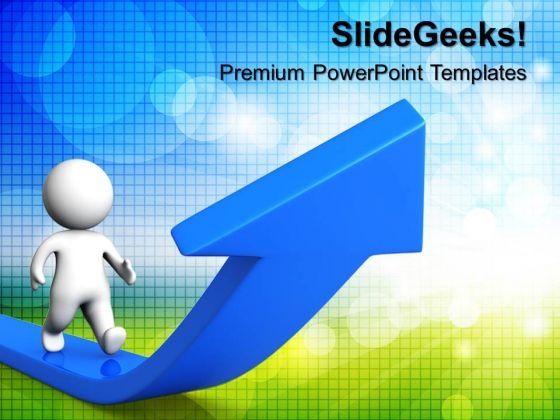 SlideGeeks!

Premium PowerPoint Templates